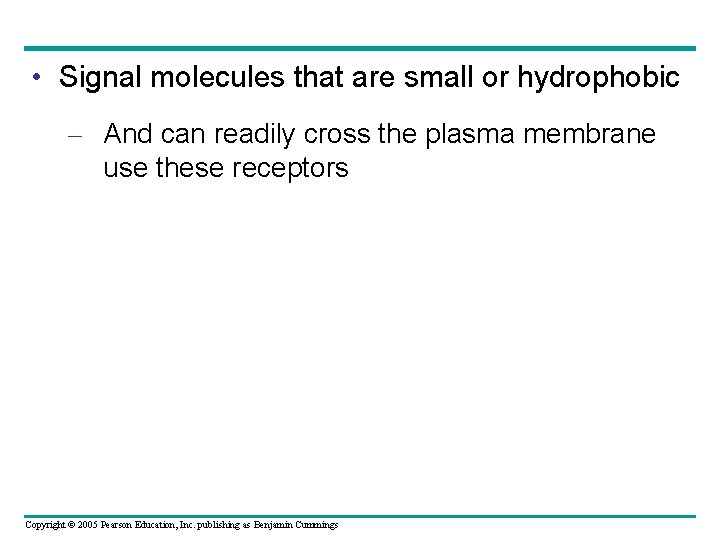 • Signal molecules that are small or hydrophobic

– And can readily cross the plasma membrane use these receptors

Copyright © 2005 Pearson Education, Inc. publishing as Benjamin Cummings